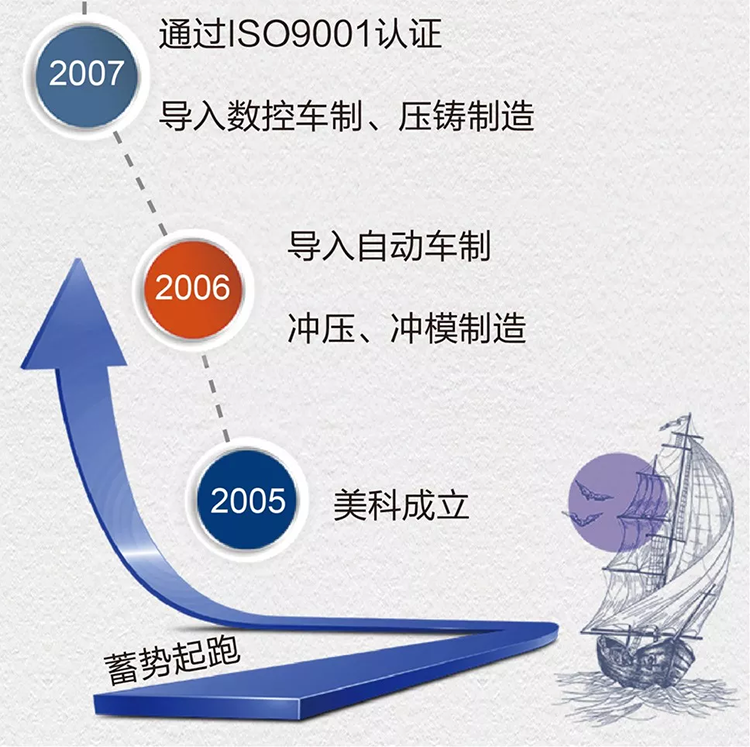 2007
通过ISO9001认证
导入数控车制、压铸制造

2006
导入自动车制
冲压、冲模制造

2005
美科成立

蓄势起跑